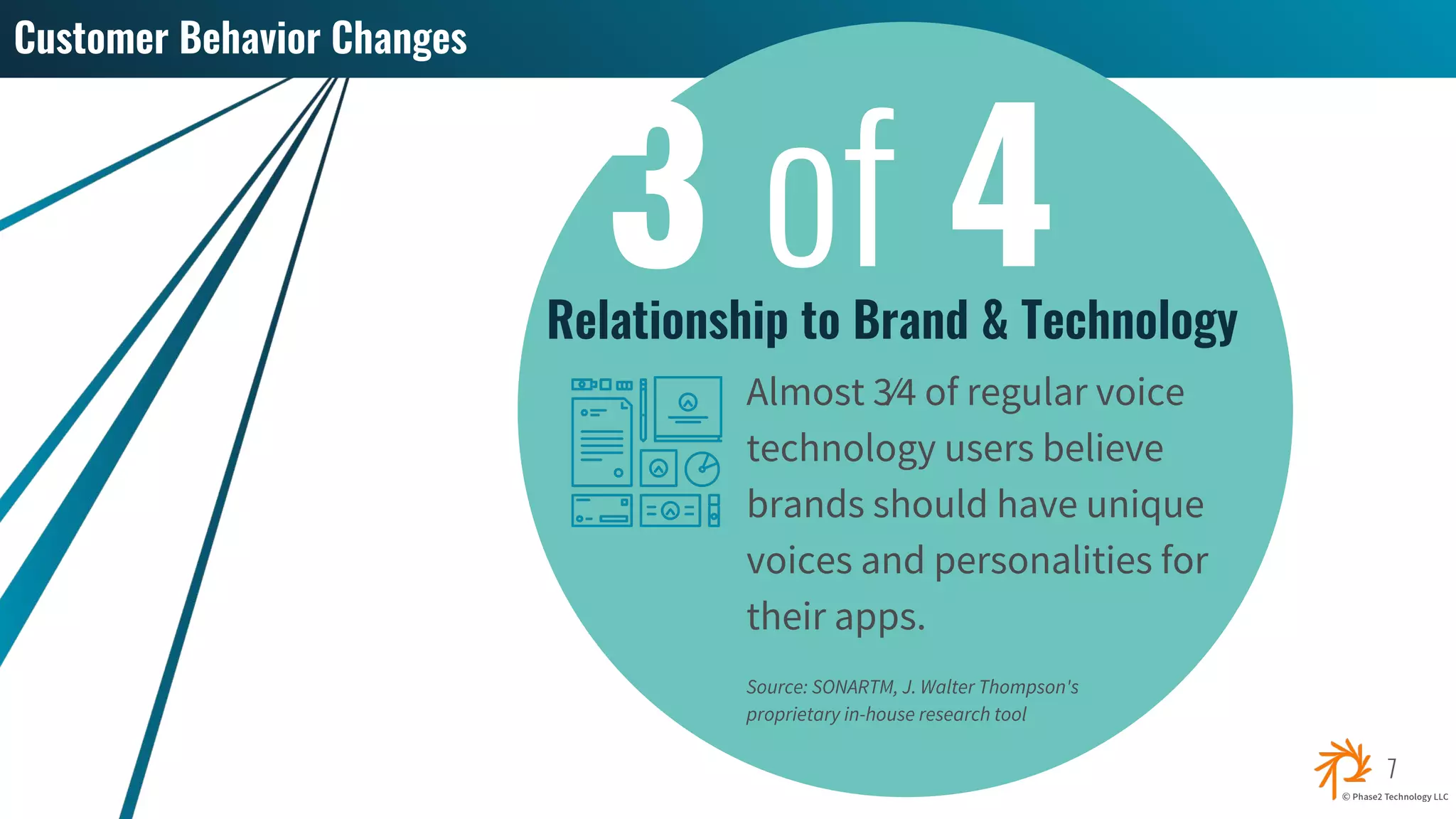 Customer Behavior Changes

3 of 4

Relationship to Brand & Technology

Almost ¾ of regular voice technology users believe brands should have unique voices and personalities for their apps.

Source: SONARTM, J. Walter Thompson's proprietary in-house research tool

7

© Phase2 Technology LLC